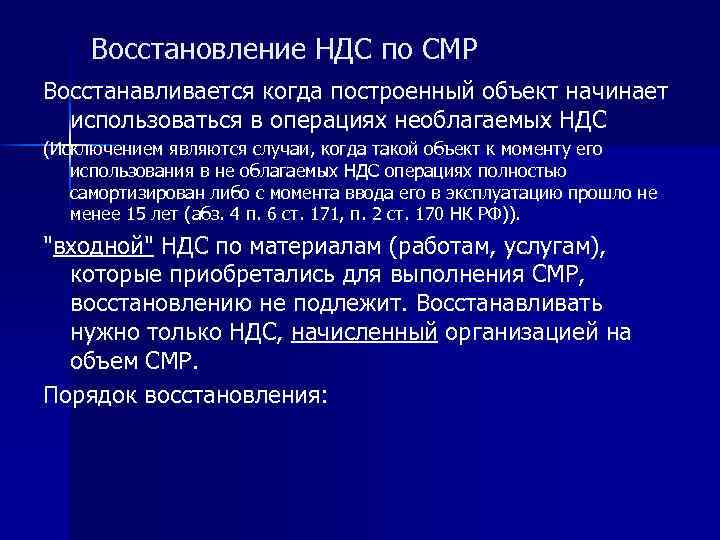 Восстановление НДС по СМР

Восстанавливается когда построенный объект начинает использоваться в операциях необлагаемых НДС

(Исключением являются случаи, когда такой объект к моменту его использования в не облагаемых НДС операциях полностью самортизирован либо с момента ввода его в эксплуатацию прошло не менее 15 лет (абз. 4 п. 6 ст. 171, п. 2 ст. 170 НК РФ)).

"входной" НДС по материалам (работам, услугам), которые приобретались для выполнения СМР, восстановлению не подлежит. Восстанавливать нужно только НДС, начисленный организацией на объем СМР.

Порядок восстановления: